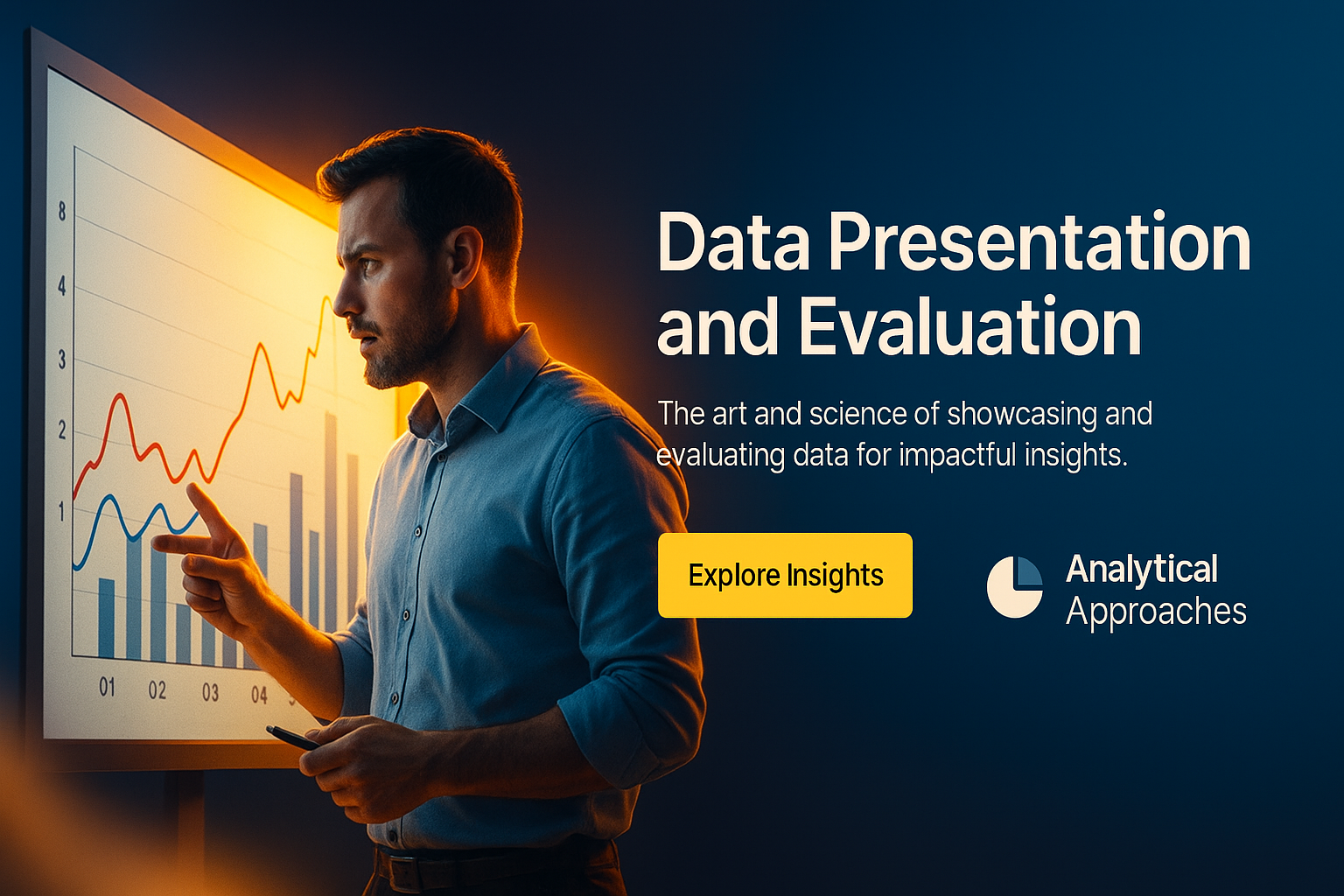 8
4
3
2
1
01 02 03 04

Data Presentation and Evaluation

The art and science of showcasing and evaluating data for impactful insights.

Explore Insights

Analytical Approaches